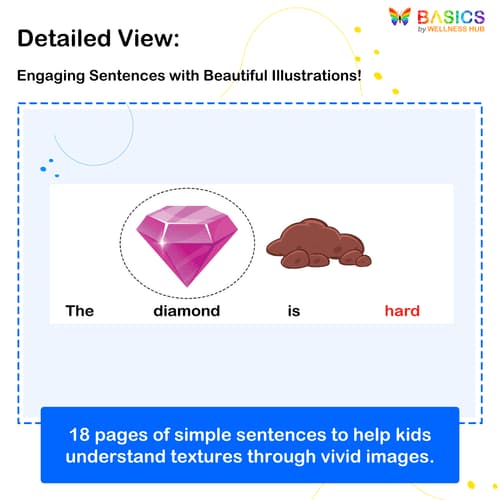 BASICS
by WELLNESS HUB

Detailed View:

Engaging Sentences with Beautiful Illustrations!

The diamond is hard

18 pages of simple sentences to help kids understand textures through vivid images.